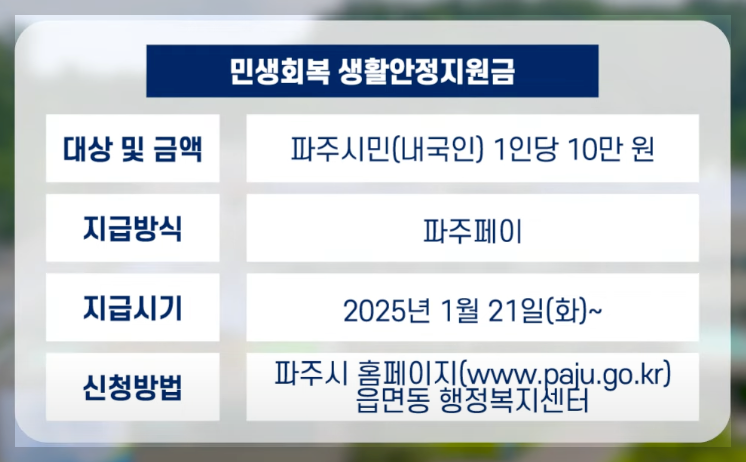 민생회복 생활안정지원금

| 대상 및 금액 | 파주시민(내국인) 1인당 10만 원 |
|---|---|
| 지급방식 | 파주페이 |
| 지급시기 | 2025년 1월 21일(화)~ |
| 신청방법 | 파주시 홈페이지(www.paju.go.kr) 읍면동 행정복지센터 |